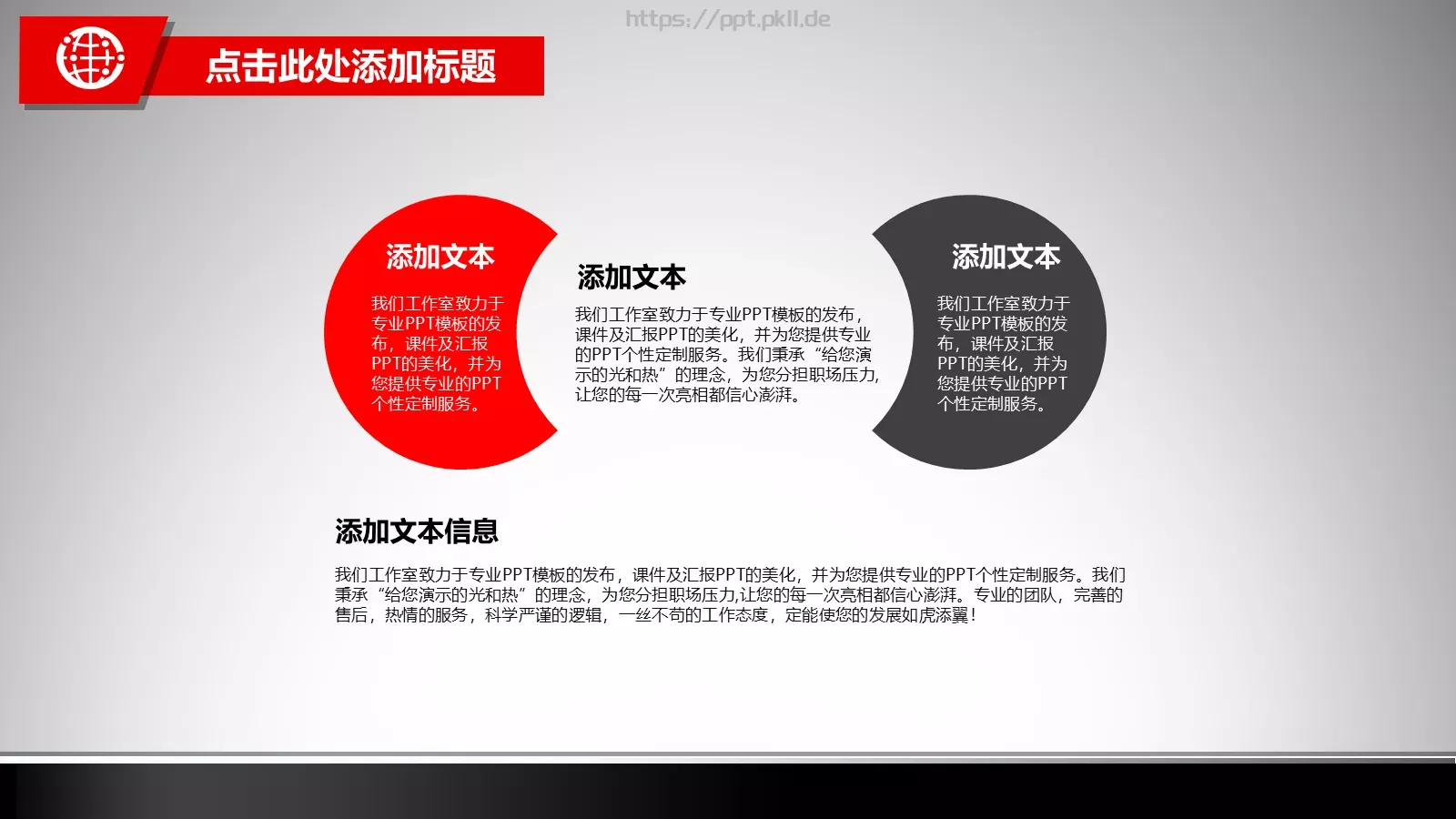 https://ppt.pkll.de

点击此处添加标题

添加文本

我们工作室致力于专业PPT模板的发布，课件及汇报PPT的美化，并为您提供专业的PPT个性定制服务。

添加文本

我们工作室致力于专业PPT模板的发布，课件及汇报PPT的美化，并为您提供专业的PPT个性定制服务。我们秉承“给您演示的光和热”的理念，为您分担职场压力，让您的每一次亮相都信心澎湃。

添加文本

我们工作室致力于专业PPT模板的发布，课件及汇报PPT的美化，并为您提供专业的PPT个性定制服务。

添加文本信息

我们工作室致力于专业PPT模板的发布，课件及汇报PPT的美化，并为您提供专业的PPT个性定制服务。我们秉承“给您演示的光和热”的理念，为您分担职场压力,让您的每一次亮相都信心澎湃。专业的团队，完善的售后，热情的服务，科学严谨的逻辑，一丝不苟的工作态度，定能使您的发展如虎添翼！